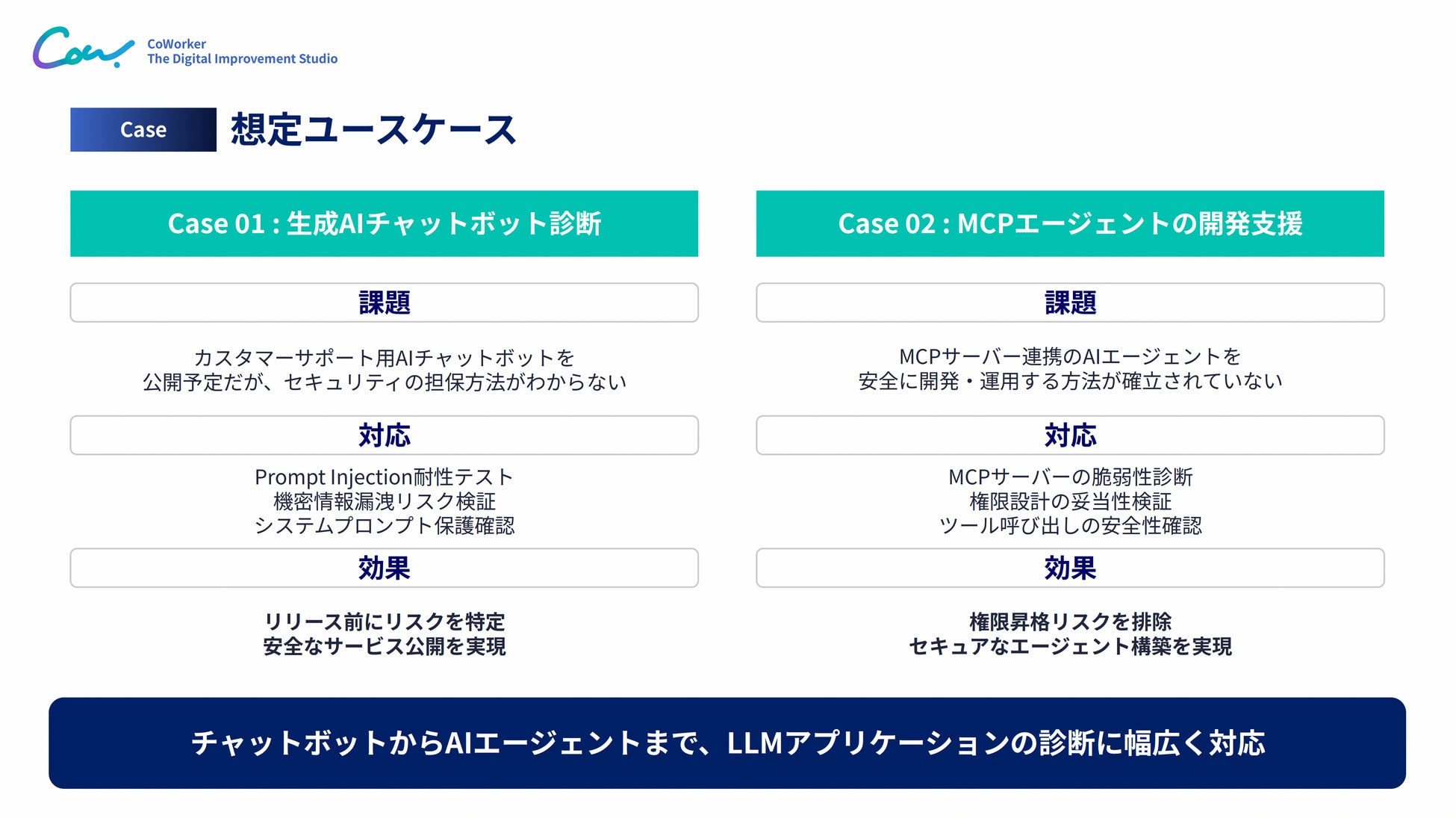 Cow.
CoWorker
The Digital Improvement Studio

Case 想定ユースケース

Case 01 : 生成AIチャットボット診断

課題

カスタマーサポート用AIチャットボットを
公開予定だが、セキュリティの担保方法がわからない

対応

Prompt Injection耐性テスト
機密情報漏洩リスク検証
システムプロンプト保護確認

効果

リリース前にリスクを特定
安全なサービス公開を実現

Case 02 : MCPエージェントの開発支援

課題

MCPサーバー連携のAIエージェントを
安全に開発・運用する方法が確立されていない

対応

MCPサーバーの脆弱性診断
権限設計の妥当性検証
ツール呼び出しの安全性確認

効果

権限昇格リスクを排除
セキュアなエージェント構築を実現

チャットボットからAIエージェントまで、LLMアプリケーションの診断に幅広く対応